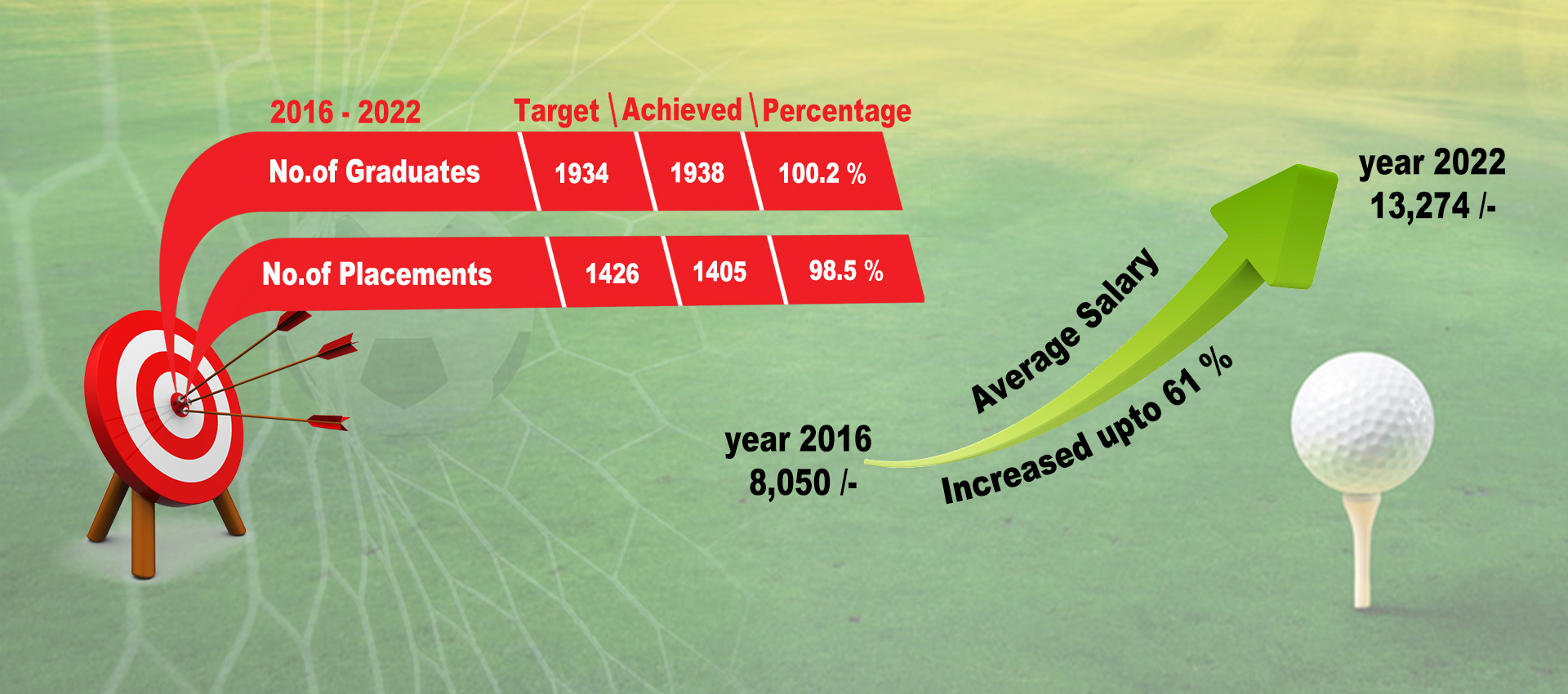 | 2016 - 2022 | Target | Achieved | Percentage |
|---|---|---|---|
| No.of Graduates | 1934 | 1938 | 100.2 % |
| No.of Placements | 1426 | 1405 | 98.5 % |

year 2016
8,050 /-

Average Salary

Increased upto 61 %

year 2022
13,274 /-